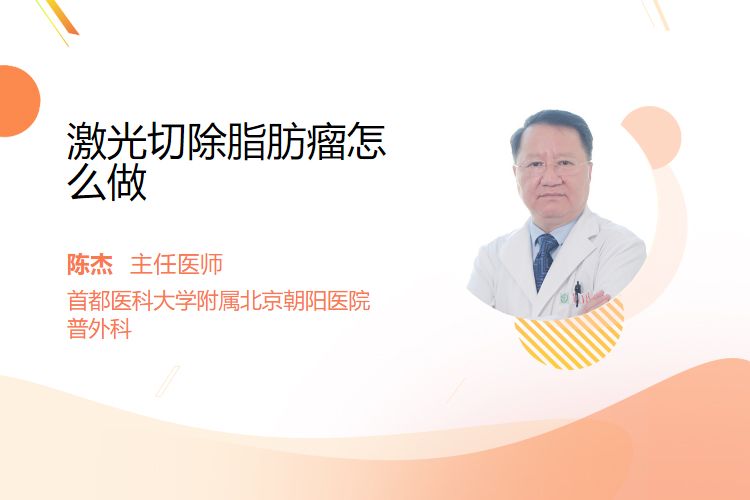 激光切除脂肪瘤怎么做

陈杰 主任医师

首都医科大学附属北京朝阳医院
普外科